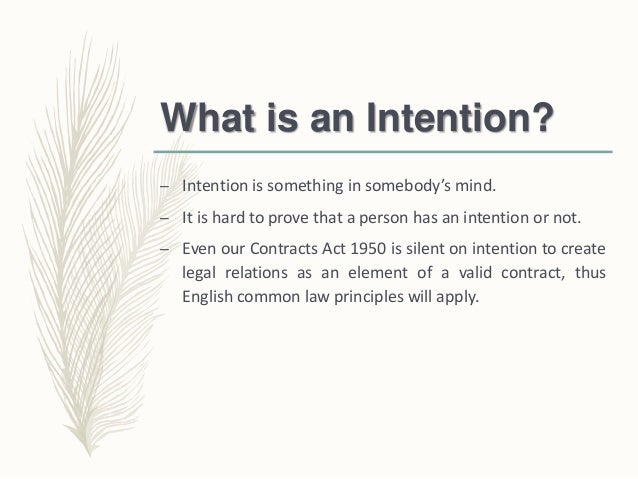 What is an Intention?

– Intention is something in somebody's mind.

– It is hard to prove that a person has an intention or not.

– Even our Contracts Act 1950 is silent on intention to create legal relations as an element of a valid contract, thus English common law principles will apply.